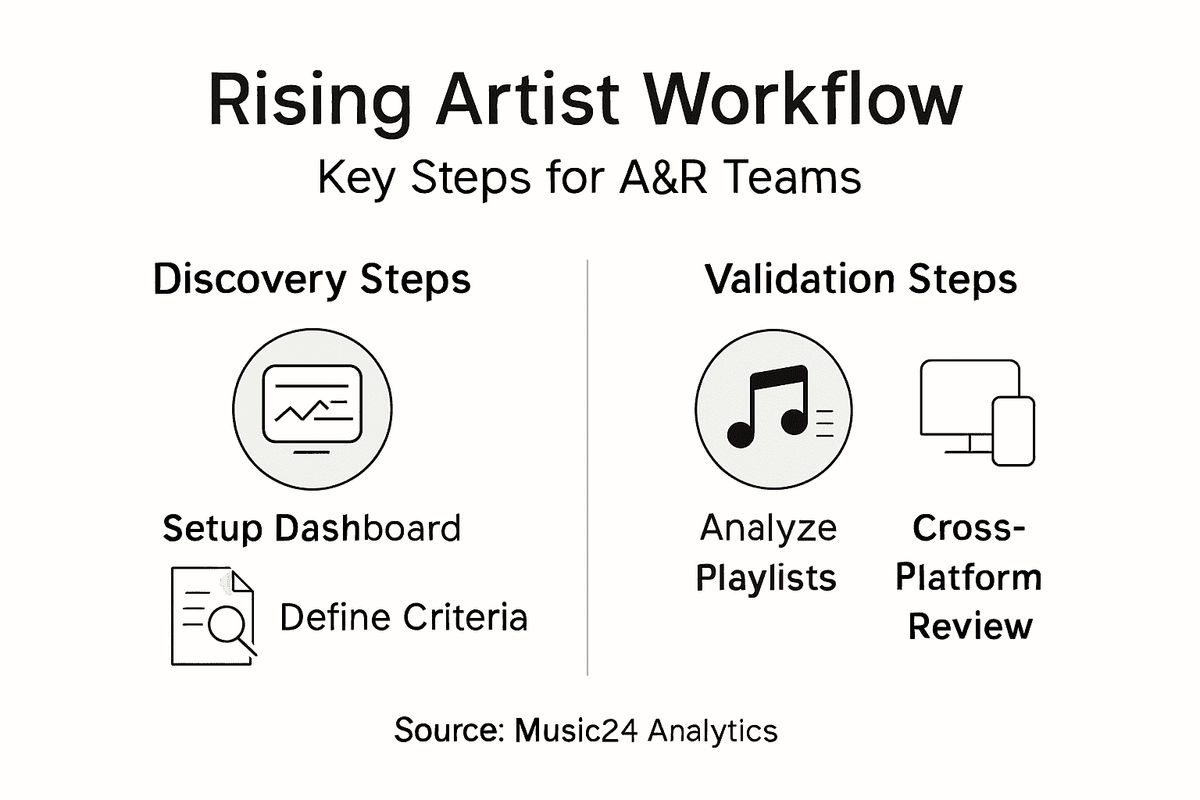 Rising Artist Workflow

Key Steps for A&R Teams

Discovery Steps

Setup Dashboard

Define Criteria

Validation Steps

Analyze Playlists

Cross-Platform Review

Source: Music24 Analytics